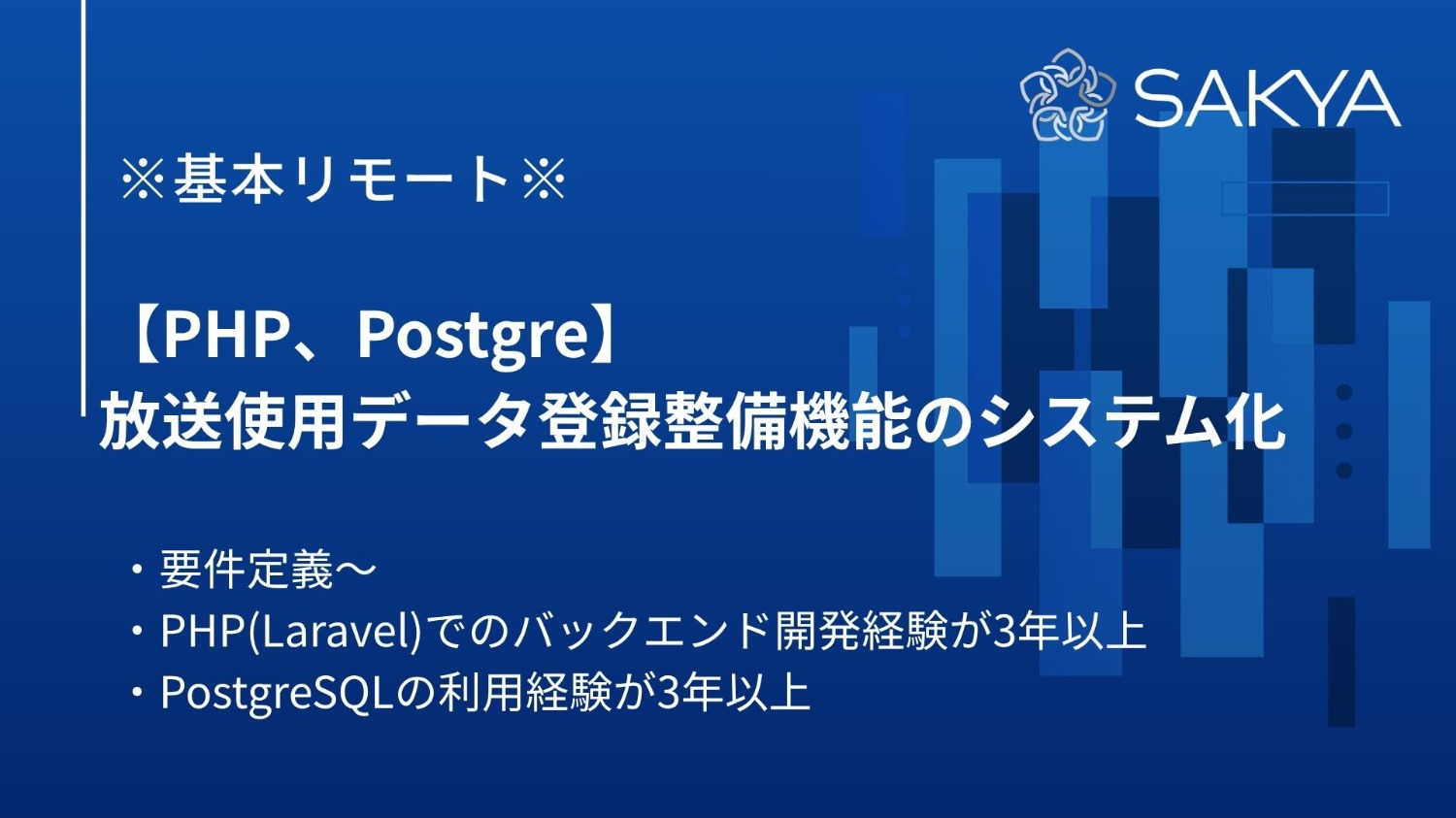 SAKYA

※基本リモート※

【PHP、Postgre】
放送使用データ登録整備機能のシステム化

・要件定義～
・PHP(Laravel)でのバックエンド開発経験が3年以上
・PostgreSQLの利用経験が3年以上